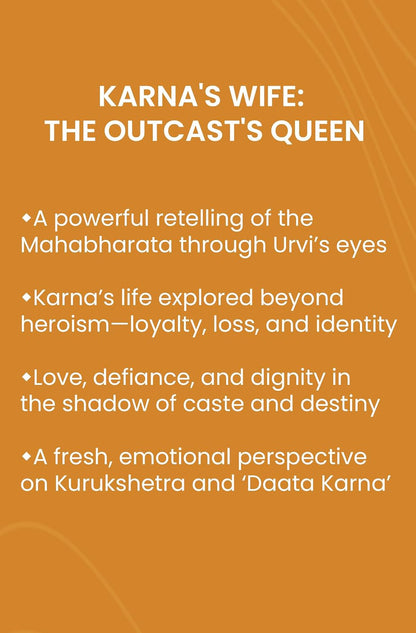 KARNA'S WIFE:
THE OUTCAST'S QUEEN

◆A powerful retelling of the Mahabharata through Urvi's eyes

◆Karna's life explored beyond heroism—loyalty, loss, and identity

◆Love, defiance, and dignity in the shadow of caste and destiny

◆A fresh, emotional perspective on Kurukshetra and 'Daata Karna'